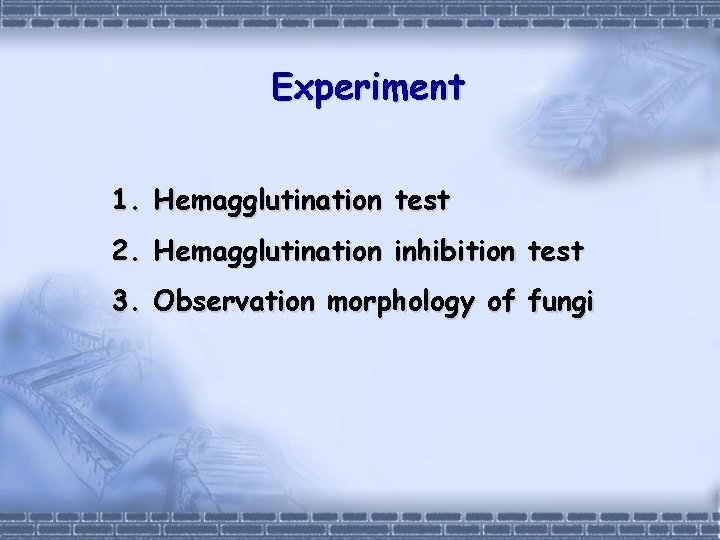 Experiment

1. Hemagglutination test
2. Hemagglutination inhibition test
3. Observation morphology of fungi